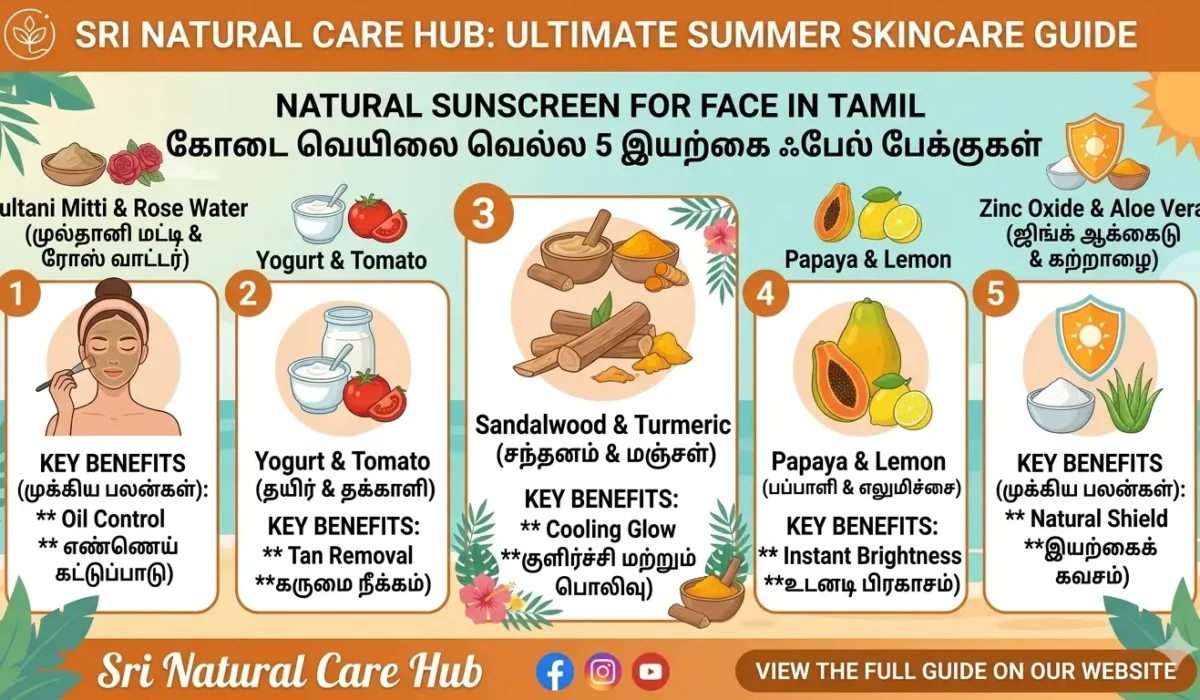 SRI NATURAL CARE HUB: ULTIMATE SUMMER SKINCARE GUIDE

NATURAL SUNSCREEN FOR FACE IN TAMIL
கோடை வெயிலை வெல்ல 5 இயற்கை ஃபேஸ் பேக்குகள்

ultani Mitti & Rose Water (முல்தானி மட்டி & ரோஸ் வாட்டர்)

1

KEY BENEFITS (முக்கிய பலன்கள்):
** Oil Control
** எண்ணெய் கட்டுப்பாடு)

Yogurt & Tomato

2

Yogurt & Tomato (தயிர் & தக்காளி)
KEY BENEFITS:
** Tan Removal
**கருமை நீக்கம்)

3

Sandalwood & Turmeric (சந்தனம் & மஞ்சள்)
KEY BENEFITS:
** Cooling Glow
**குளிர்ச்சி மற்றும் பொலிவு)

Papaya & Lemon

4

Papaya & Lemon (பப்பாளி & எலுமிச்சை)
KEY BENEFITS:
** Instant Brightness
**உடனடி பிரகாசம்)

Zinc Oxide & Aloe Vera (ஜிங்க் ஆக்சைடு & கற்றாழை)

5

KEY BENEFITS (முக்கிய பலன்கள்):
** Natural Shield
**இயற்கைக் கவசம்)

Sri Natural Care Hub

VIEW THE FULL GUIDE ON OUR WEBSITE